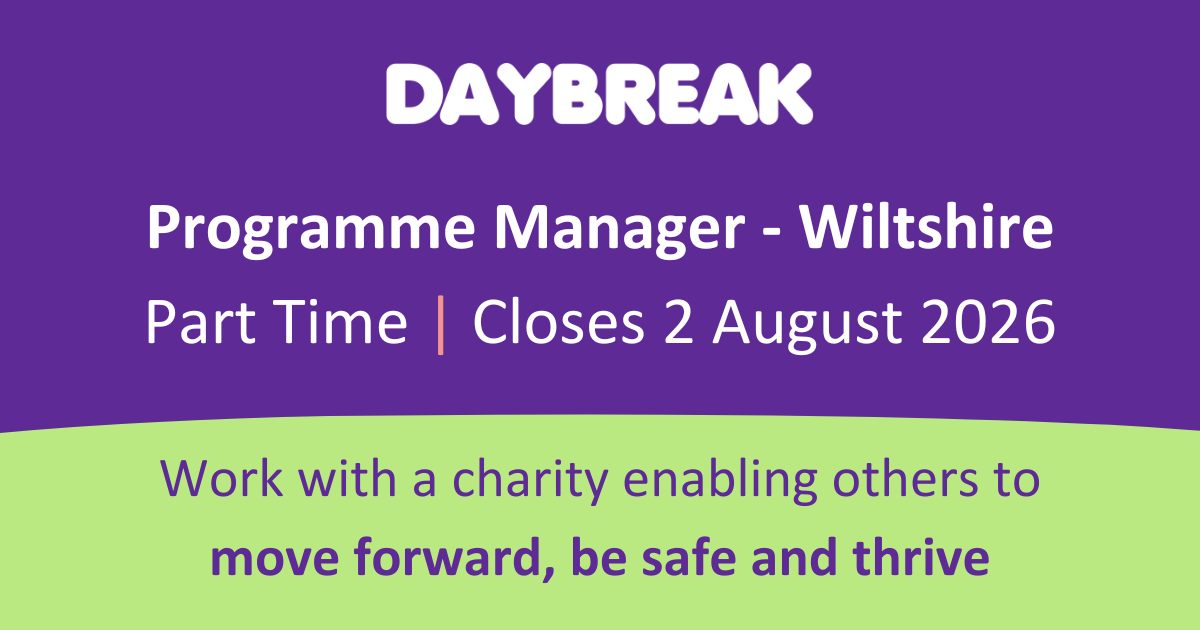 DAYBREAK

Programme Manager - Wiltshire

Part Time | Closes 2 August 2026

Work with a charity enabling others to move forward, be safe and thrive